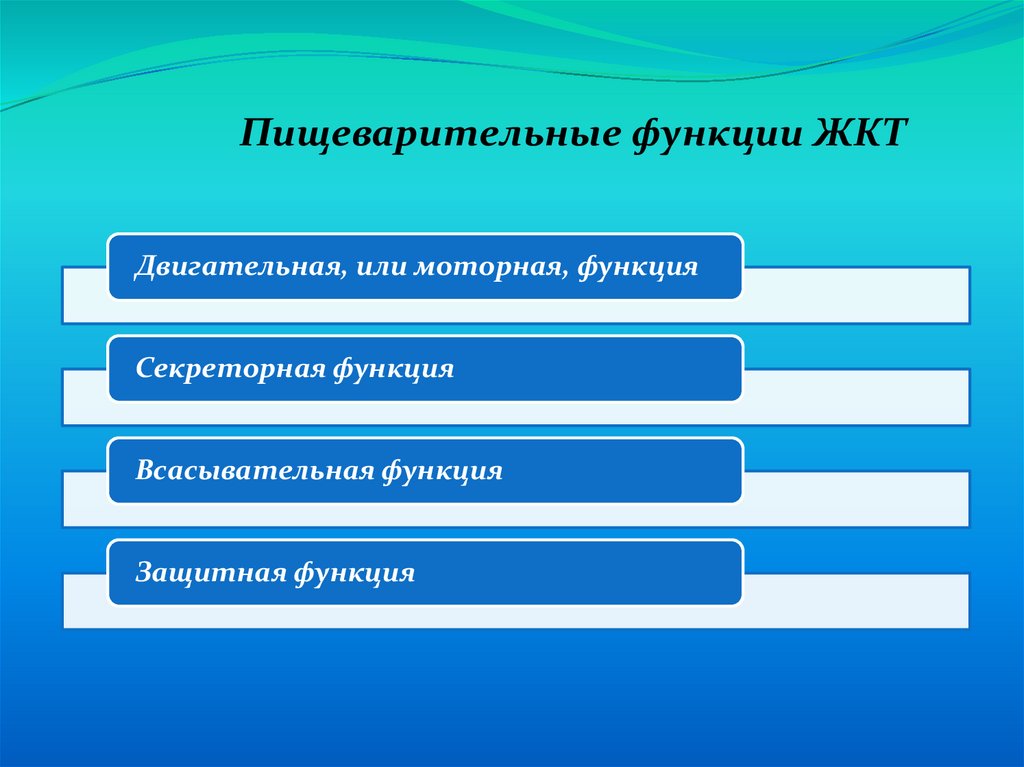 Пищеварительные функции ЖКТ

Двигательная, или моторная, функция

Секреторная функция

Всасывательная функция

Защитная функция